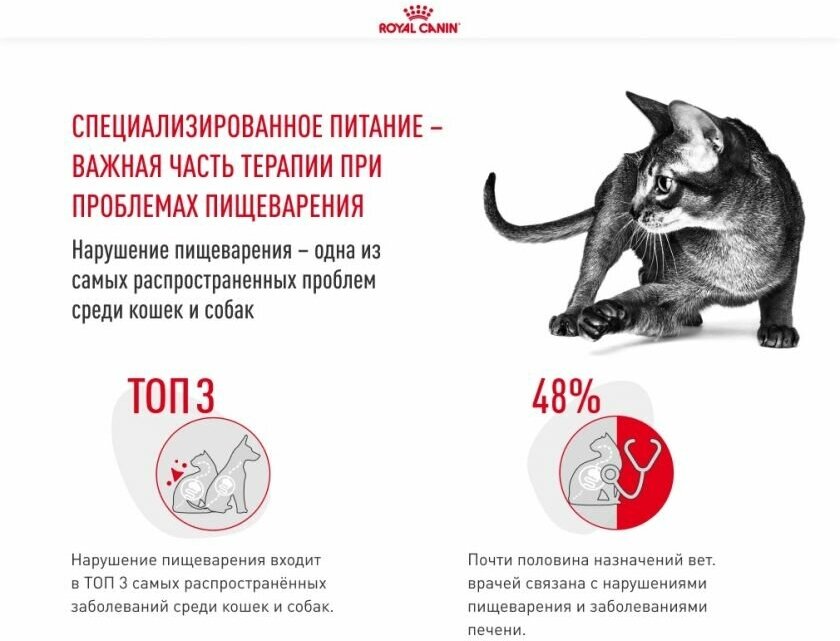 ROYAL CANIN

СПЕЦИАЛИЗИРОВАННОЕ ПИТАНИЕ – ВАЖНАЯ ЧАСТЬ ТЕРАПИИ ПРИ ПРОБЛЕМАХ ПИЩЕВАРЕНИЯ

Нарушение пищеварения – одна из самых распространенных проблем среди кошек и собак

ТОП 3

Нарушение пищеварения входит в ТОП 3 самых распространённых заболеваний среди кошек и собак.

48%

Почти половина назначений вет. врачей связана с нарушениями пищеварения и заболеваниями печени.